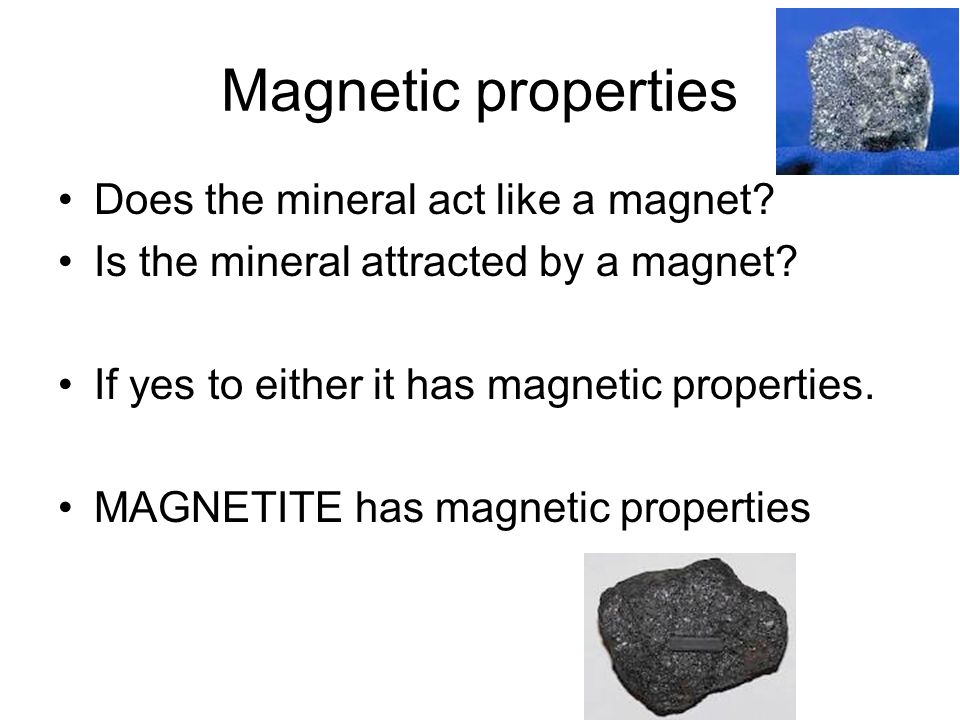 Magnetic properties

• Does the mineral act like a magnet?
• Is the mineral attracted by a magnet?

• If yes to either it has magnetic properties.

• MAGNETITE has magnetic properties